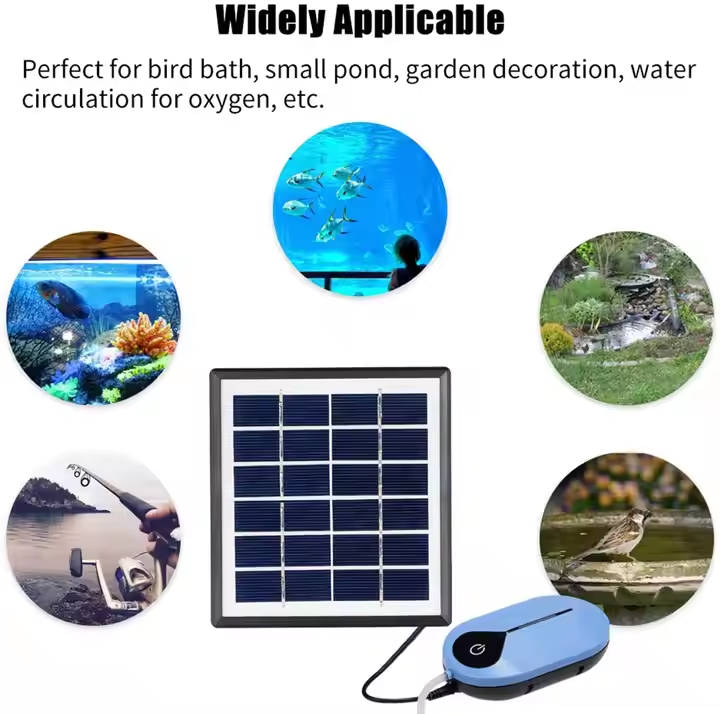 Widely Applicable

Perfect for bird bath, small pond, garden decoration, water circulation for oxygen, etc.